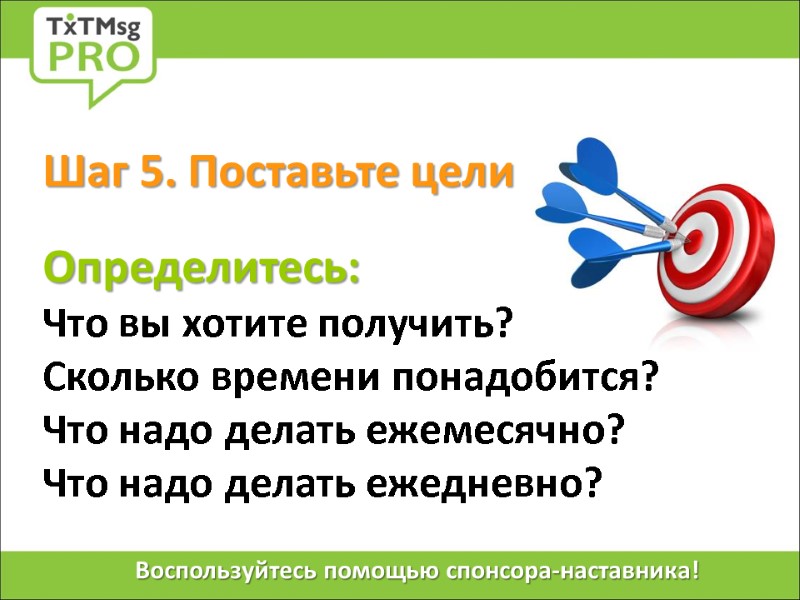 TxTMsg PRO

Шаг 5. Поставьте цели

Определитесь:
Что вы хотите получить?
Сколько времени понадобится?
Что надо делать ежемесячно?
Что надо делать ежедневно?

Воспользуйтесь помощью спонсора-наставника!